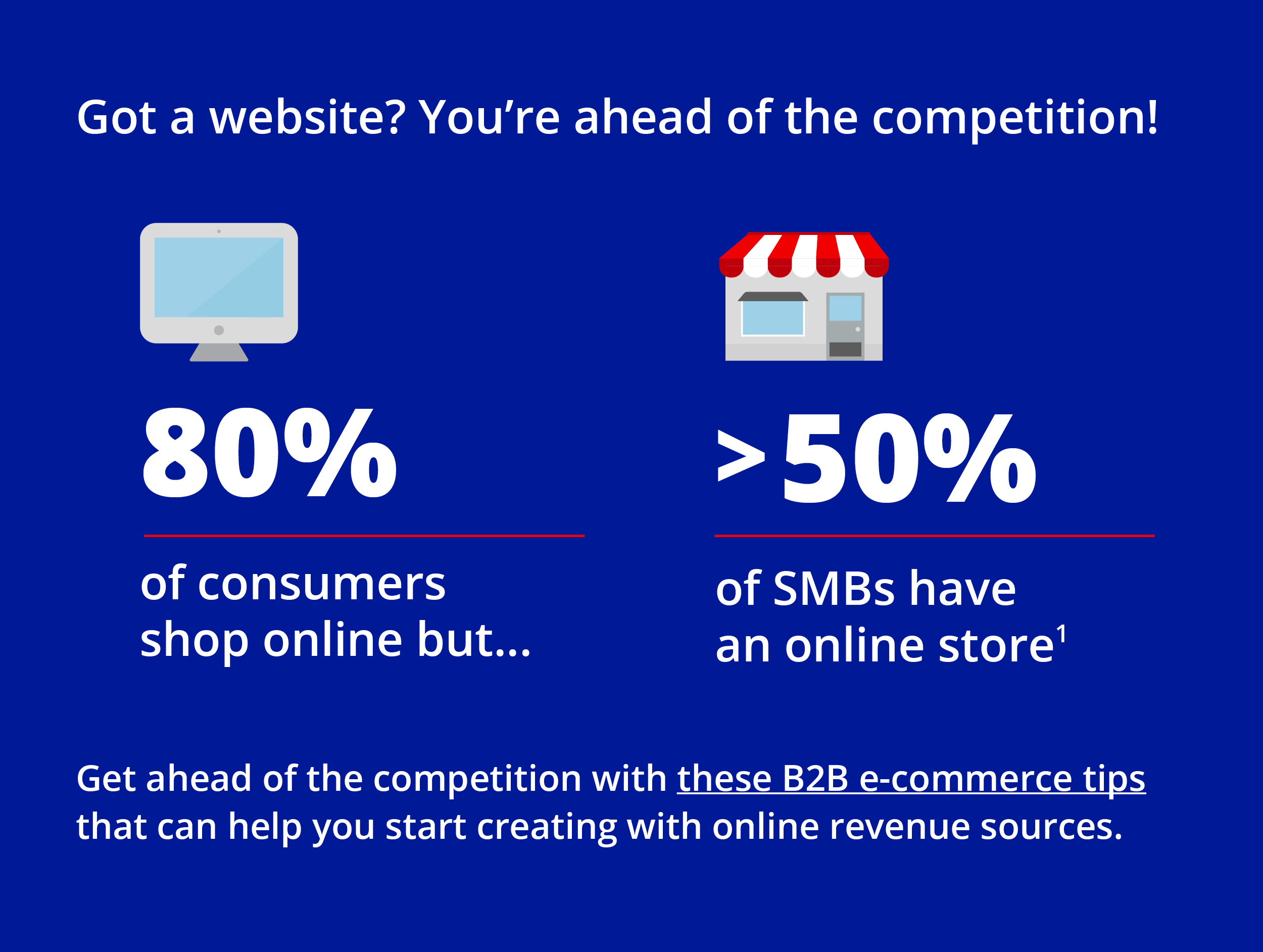 Got a website? You're ahead of the competition!

80%

of consumers shop online but...

>50%

of SMBs have an online store$^1$

Get ahead of the competition with these B2B e-commerce tips that can help you start creating with online revenue sources.